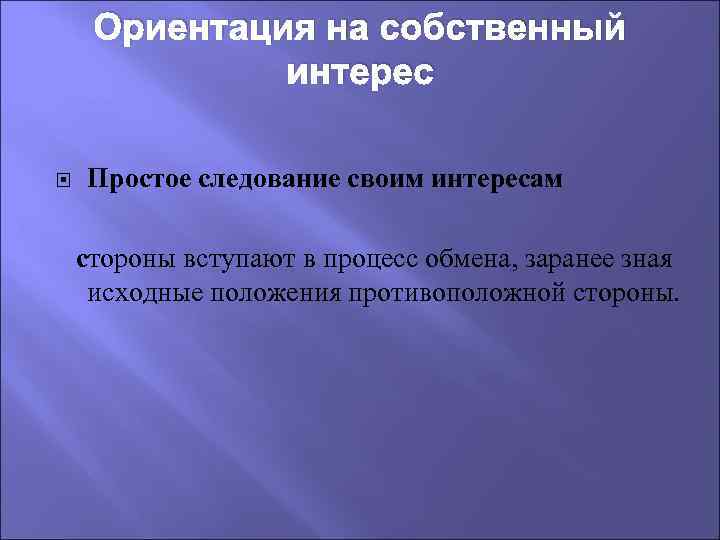 Ориентация на собственный интерес

Простое следование своим интересам

стороны вступают в процесс обмена, заранее зная исходные положения противоположной стороны.